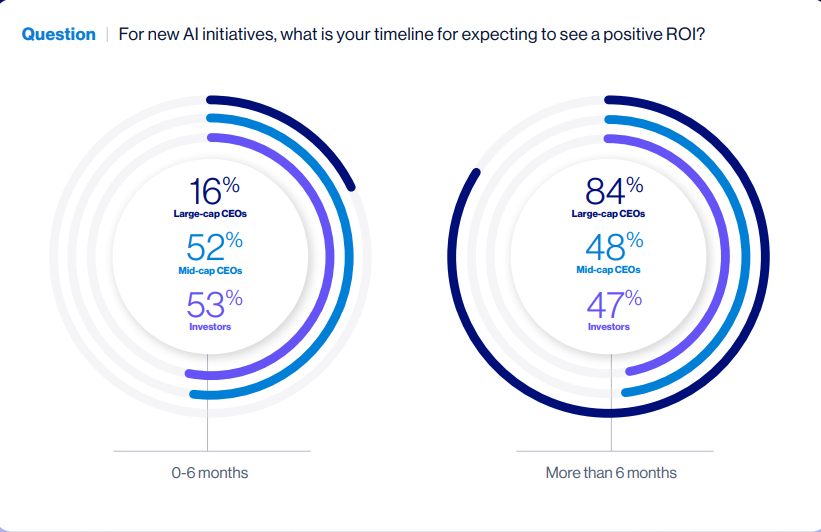 Question | For new AI initiatives, what is your timeline for expecting to see a positive ROI?

16%
Large-cap CEOs
52%
Mid-cap CEOs
53%
Investors

0-6 months

84%
Large-cap CEOs
48%
Mid-cap CEOs
47%
Investors

More than 6 months